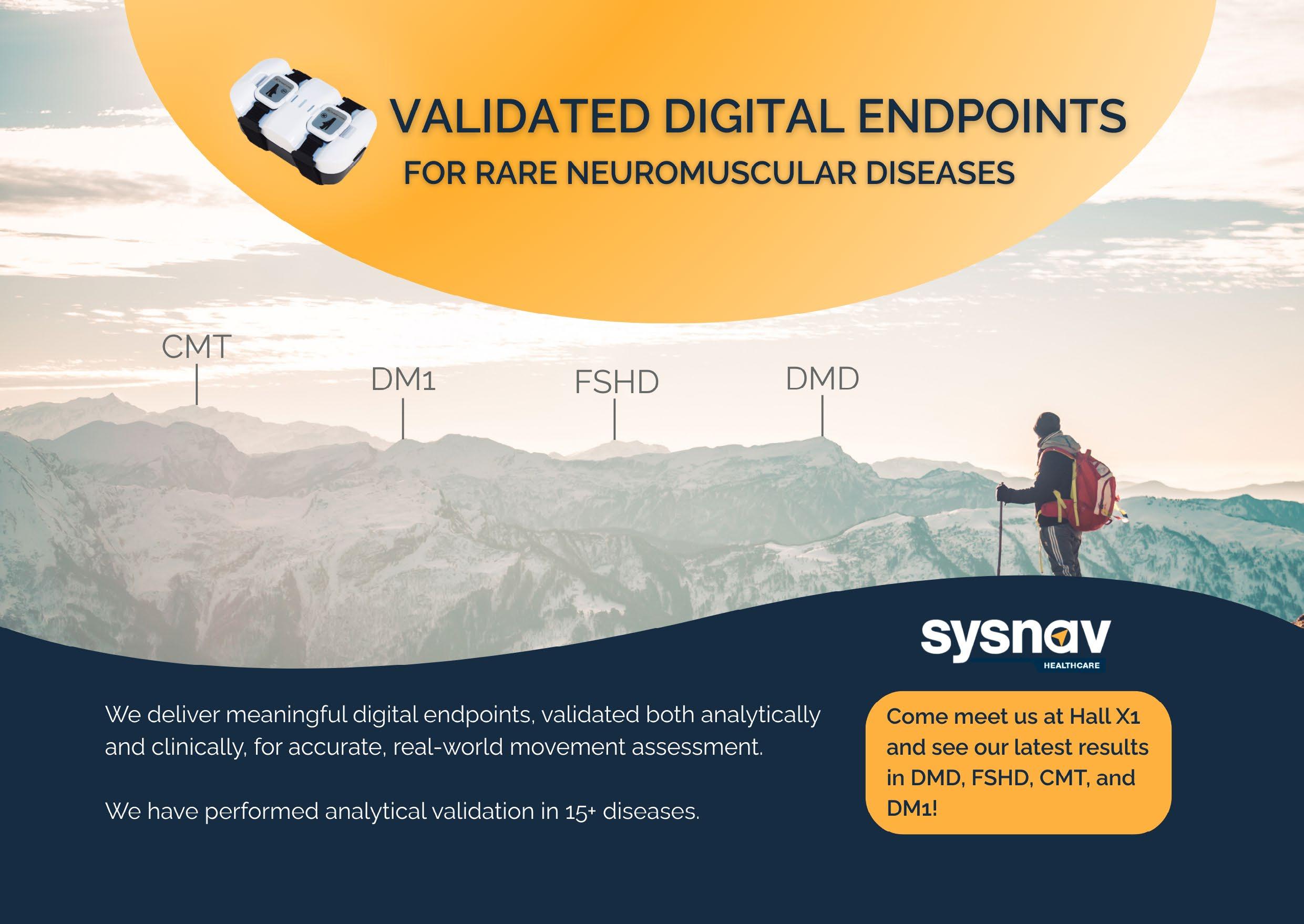 VALIDATED DIGITAL ENDPOINTS
FOR RARE NEUROMUSCULAR DISEASES

CMT
DM1
FSHD
DMD

sysnav
HEALTHCARE

We deliver meaningful digital endpoints, validated both analytically and clinically, for accurate, real-world movement assessment.

We have performed analytical validation in 15+ diseases.

Come meet us at Hall X1 and see our latest results in DMD, FSHD, CMT, and DM1!